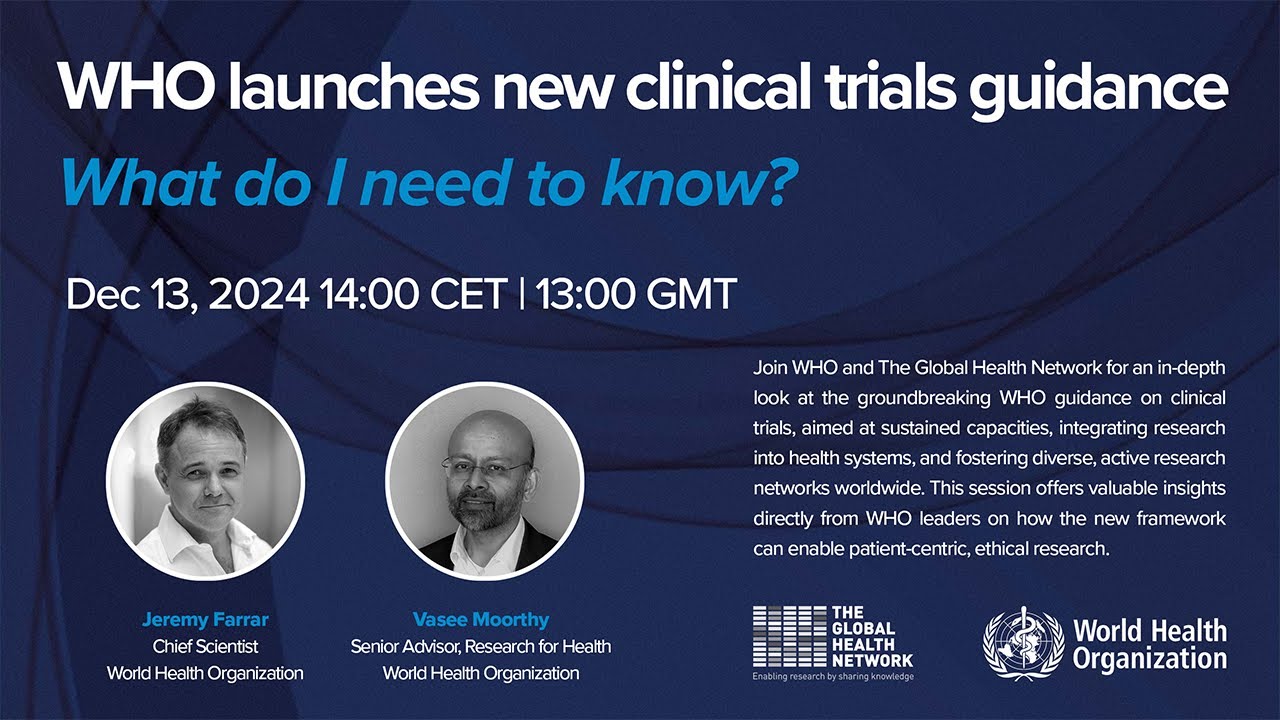 WHO launches new clinical trials guidance

What do I need to know?

Dec 13, 2024 14:00 CET | 13:00 GMT

Join WHO and The Global Health Network for an in-depth look at the groundbreaking WHO guidance on clinical trials, aimed at sustained capacities, integrating research into health systems, and fostering diverse, active research networks worldwide. This session offers valuable insights directly from WHO leaders on how the new framework can enable patient-centric, ethical research.

Jeremy Farrar
Chief Scientist
World Health Organization

Vasee Moorthy
Senior Advisor, Research for Health
World Health Organization

THE GLOBAL HEALTH NETWORK
Enabling research by sharing knowledge

World Health Organization